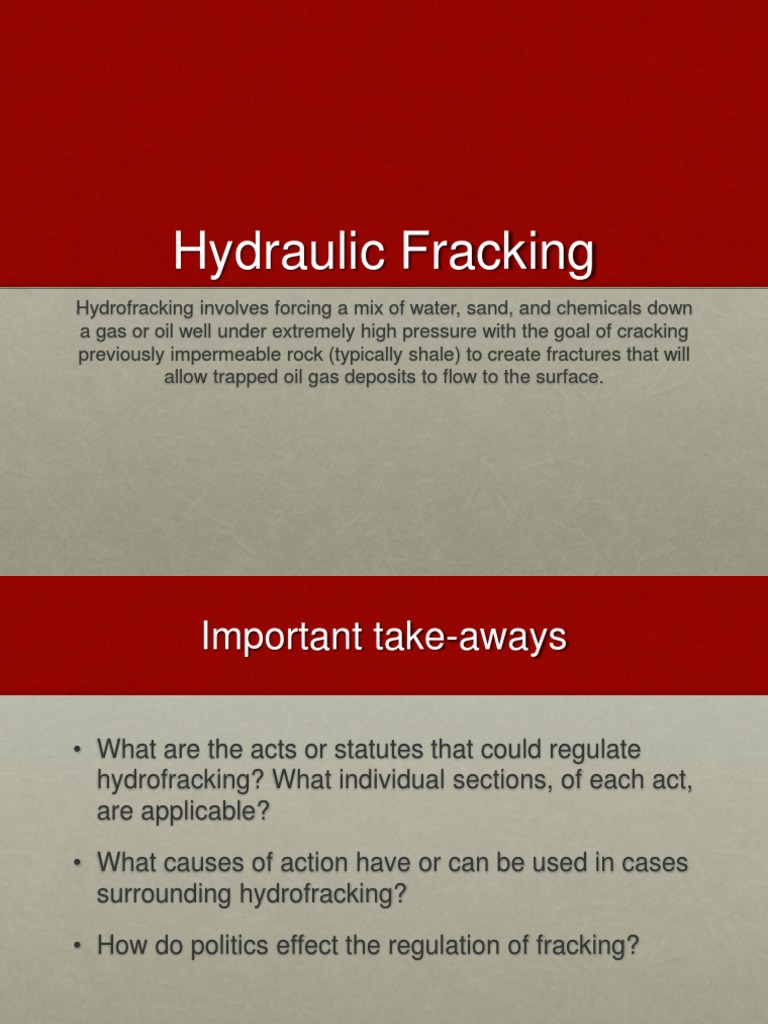 Hydraulic Fracking

Hydrofracking involves forcing a mix of water, sand, and chemicals down a gas or oil well under extremely high pressure with the goal of cracking previously impermeable rock (typically shale) to create fractures that will allow trapped oil gas deposits to flow to the surface.

Important take-aways

• What are the acts or statutes that could regulate hydrofracking? What individual sections, of each act, are applicable?

• What causes of action have or can be used in cases surrounding hydrofracking?

• How do politics effect the regulation of fracking?